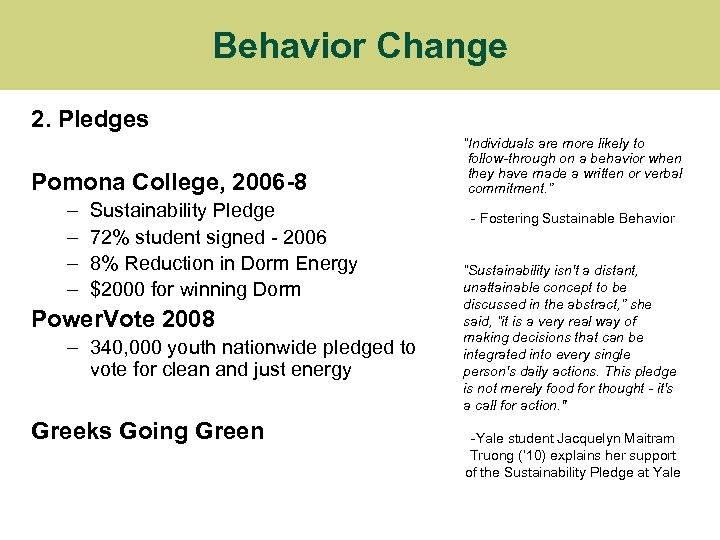 Behavior Change

2. Pledges

Pomona College, 2006-8
– Sustainability Pledge
– 72% student signed - 2006
– 8% Reduction in Dorm Energy
– $2000 for winning Dorm

PowerVote 2008
– 340,000 youth nationwide pledged to vote for clean and just energy

Greeks Going Green

"Individuals are more likely to follow-through on a behavior when they have made a written or verbal commitment."

- Fostering Sustainable Behavior

"Sustainability isn't a distant, unattainable concept to be discussed in the abstract," she said, "it is a very real way of making decisions that can be integrated into every single person's daily actions. This pledge is not merely food for thought - it's a call for action."

-Yale student Jacquelyn Maitram Truong ('10) explains her support of the Sustainability Pledge at Yale